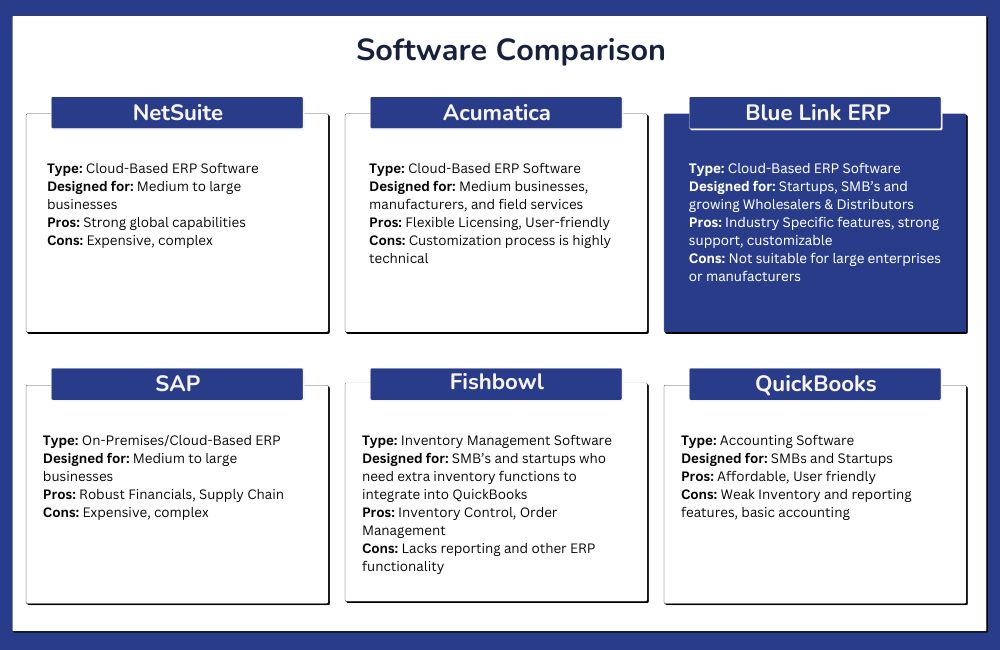 Software Comparison

NetSuite

Type: Cloud-Based ERP Software
Designed for: Medium to large businesses
Pros: Strong global capabilities
Cons: Expensive, complex

Acumatica

Type: Cloud-Based ERP Software
Designed for: Medium businesses, manufacturers, and field services
Pros: Flexible Licensing, User-friendly
Cons: Customization process is highly technical

Blue Link ERP

Type: Cloud-Based ERP Software
Designed for: Startups, SMB's and growing Wholesalers & Distributors
Pros: Industry Specific features, strong support, customizable
Cons: Not suitable for large enterprises or manufacturers

SAP

Type: On-Premises/Cloud-Based ERP
Designed for: Medium to large businesses
Pros: Robust Financials, Supply Chain
Cons: Expensive, complex

Fishbowl

Type: Inventory Management Software
Designed for: SMB's and startups who need extra inventory functions to integrate into QuickBooks
Pros: Inventory Control, Order Management
Cons: Lacks reporting and other ERP functionality

QuickBooks

Type: Accounting Software
Designed for: SMBs and Startups
Pros: Affordable, User friendly
Cons: Weak Inventory and reporting features, basic accounting